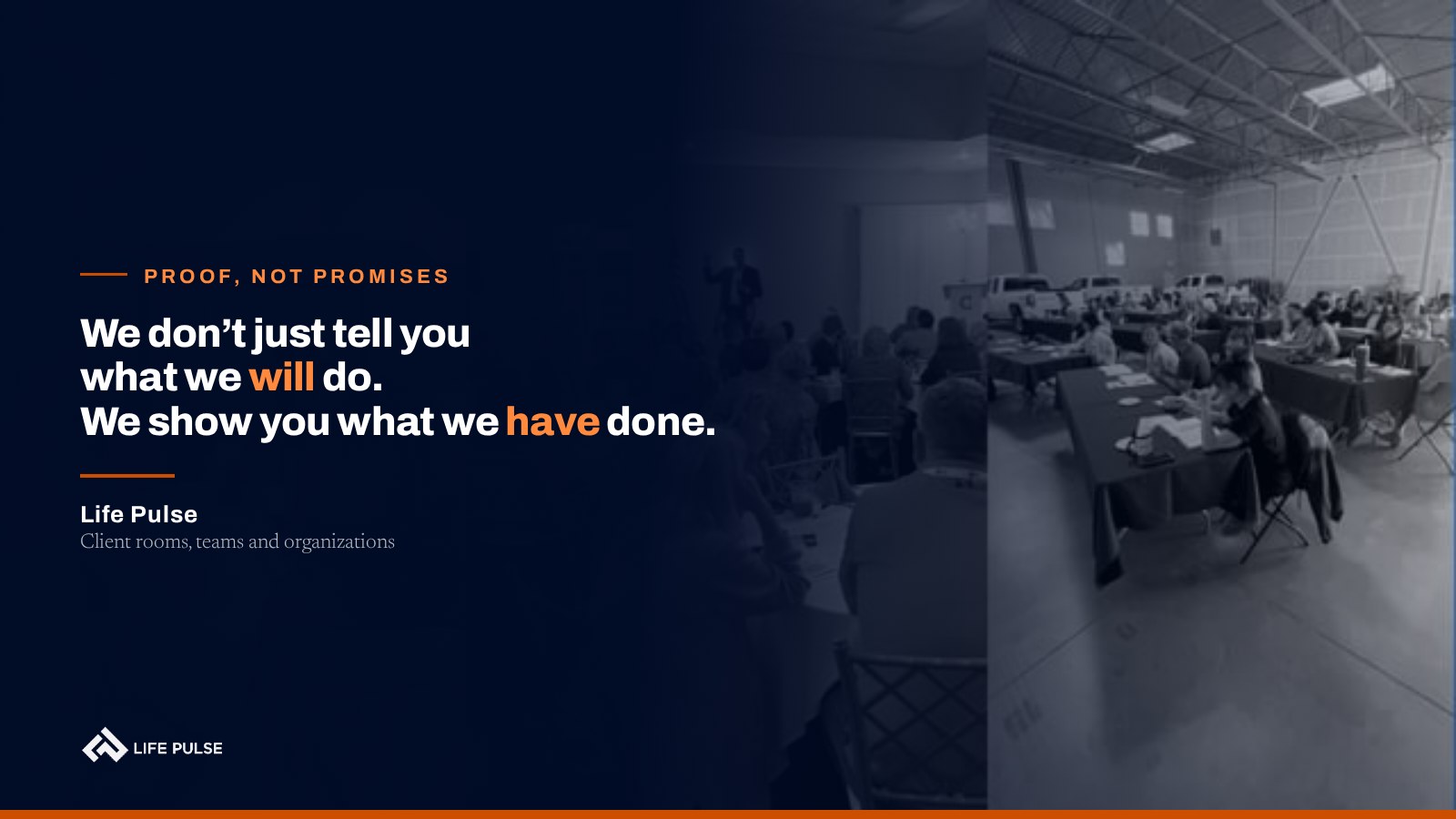 PROOF, NOT PROMISES

We don’t just tell you what we will do. We show you what we have done.

Life Pulse
Client rooms, teams and organizations

LIFE PULSE